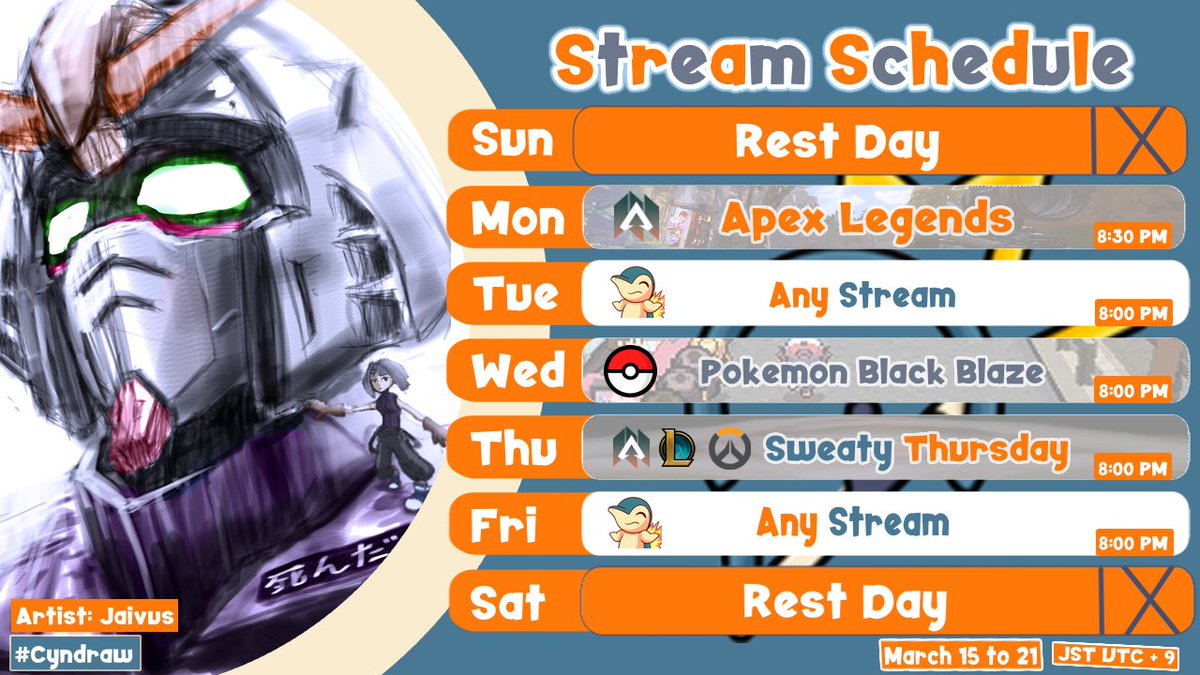 Stream Schedule

Sun Rest Day

Mon Apex Legends 8:30 PM

Tue Any Stream 8:00 PM

Wed Pokemon Black Blaze 8:00 PM

Thu Sweaty Thursday 8:00 PM

Fri Any Stream 8:00 PM

Sat Rest Day

死んだ

Artist: Jaivus

#Cyndraw

March 15 to 21

JST UTC + 9